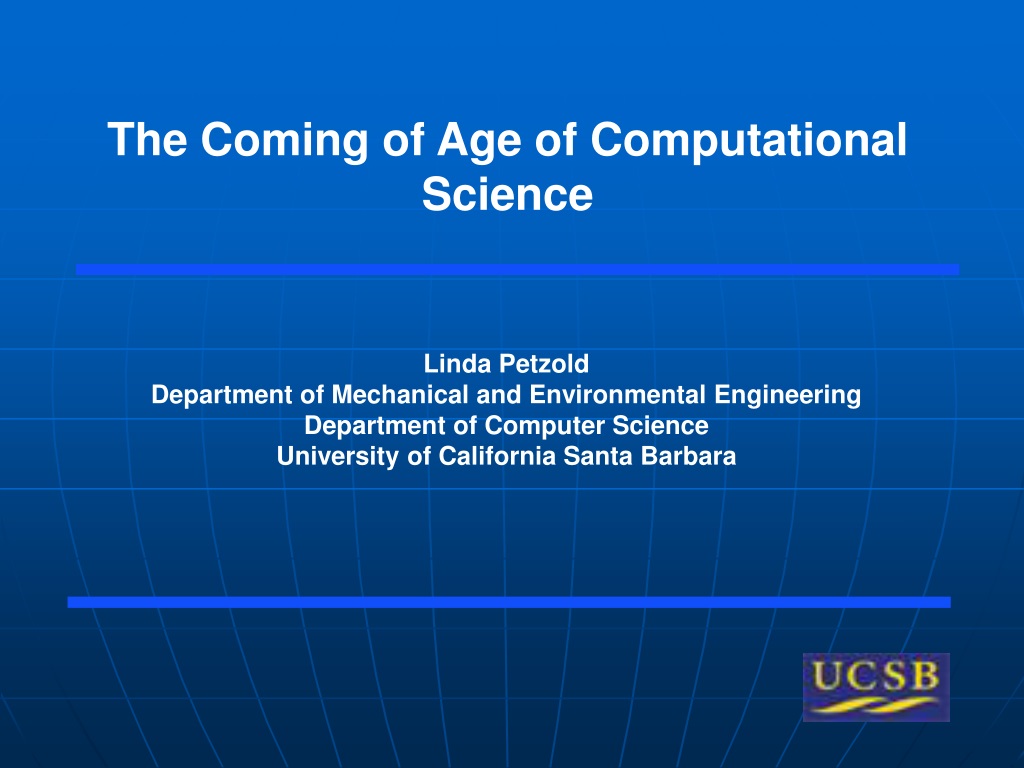 The Coming of Age of Computational Science

Linda Petzold
Department of Mechanical and Environmental Engineering
Department of Computer Science
University of California Santa Barbara

UCSB